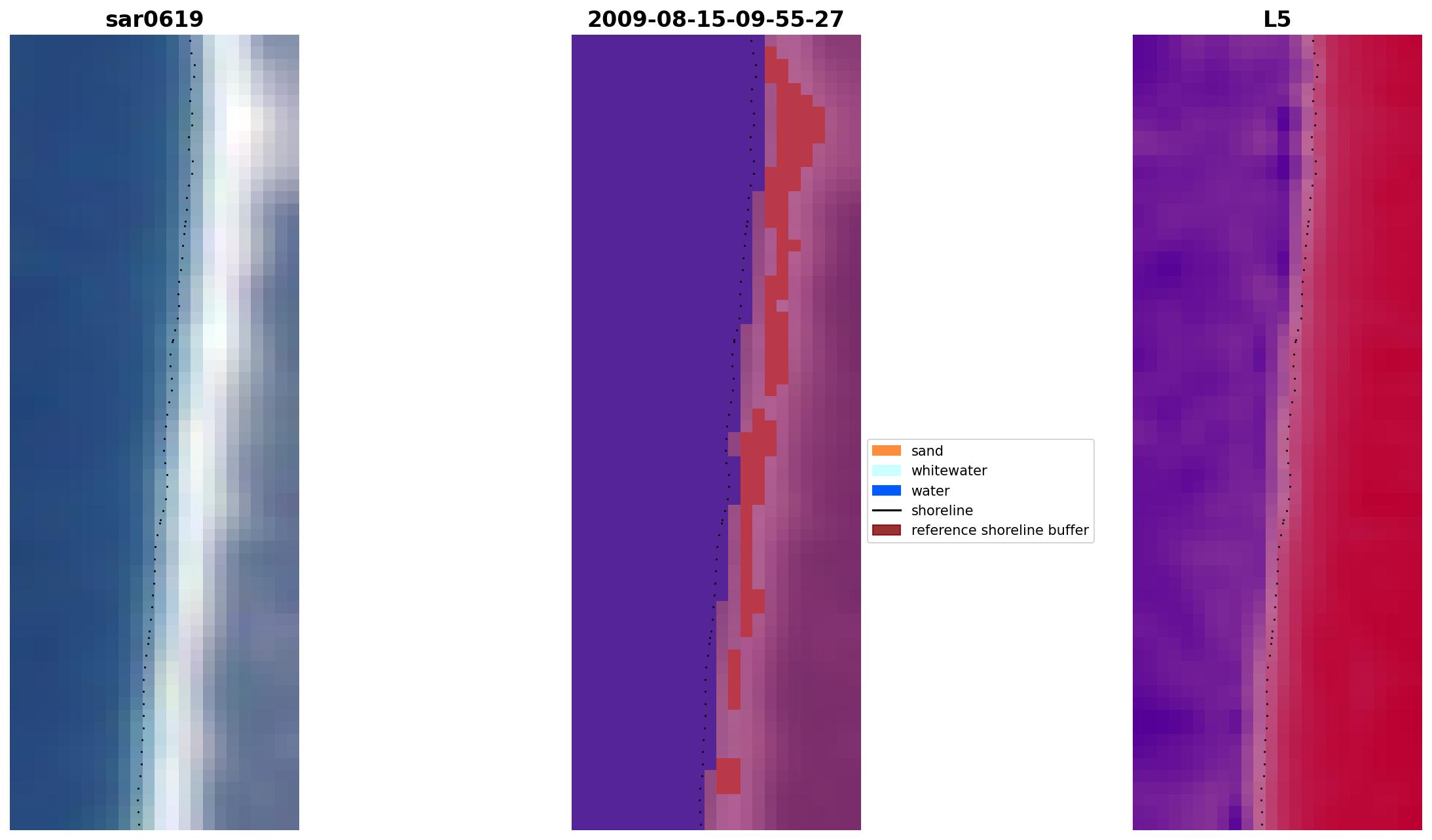 sar0619

2009-08-15-09-55-27

sand
whitewater
water
shoreline
reference shoreline buffer

L5